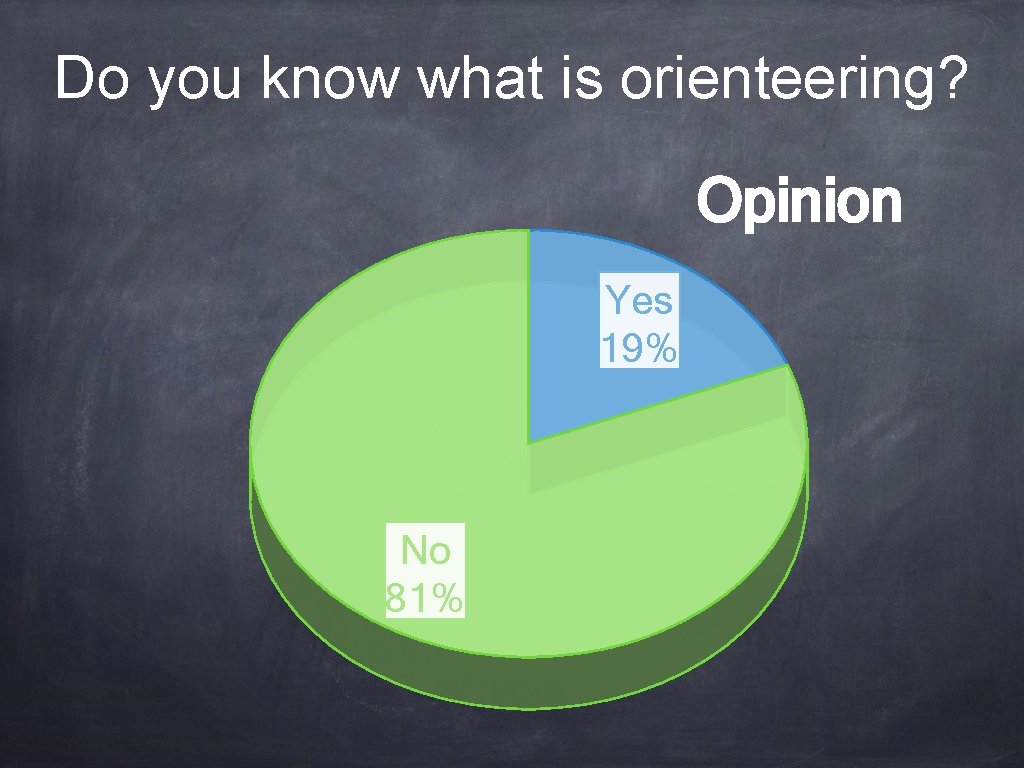 Do you know what is orienteering?

Opinion

Yes 19%

No 81%